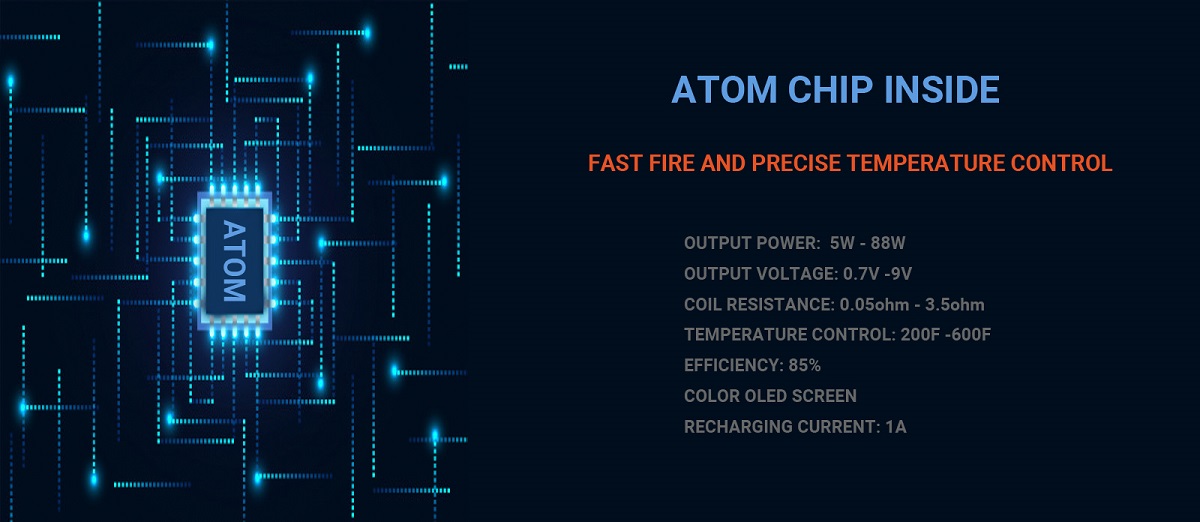 ATOM

ATOM CHIP INSIDE

FAST FIRE AND PRECISE TEMPERATURE CONTROL

OUTPUT POWER: 5W - 88W
OUTPUT VOLTAGE: 0.7V -9V
COIL RESISTANCE: 0.05ohm - 3.5ohm
TEMPERATURE CONTROL: 200F -600F
EFFICIENCY: 85%
COLOR OLED SCREEN
RECHARGING CURRENT: 1A